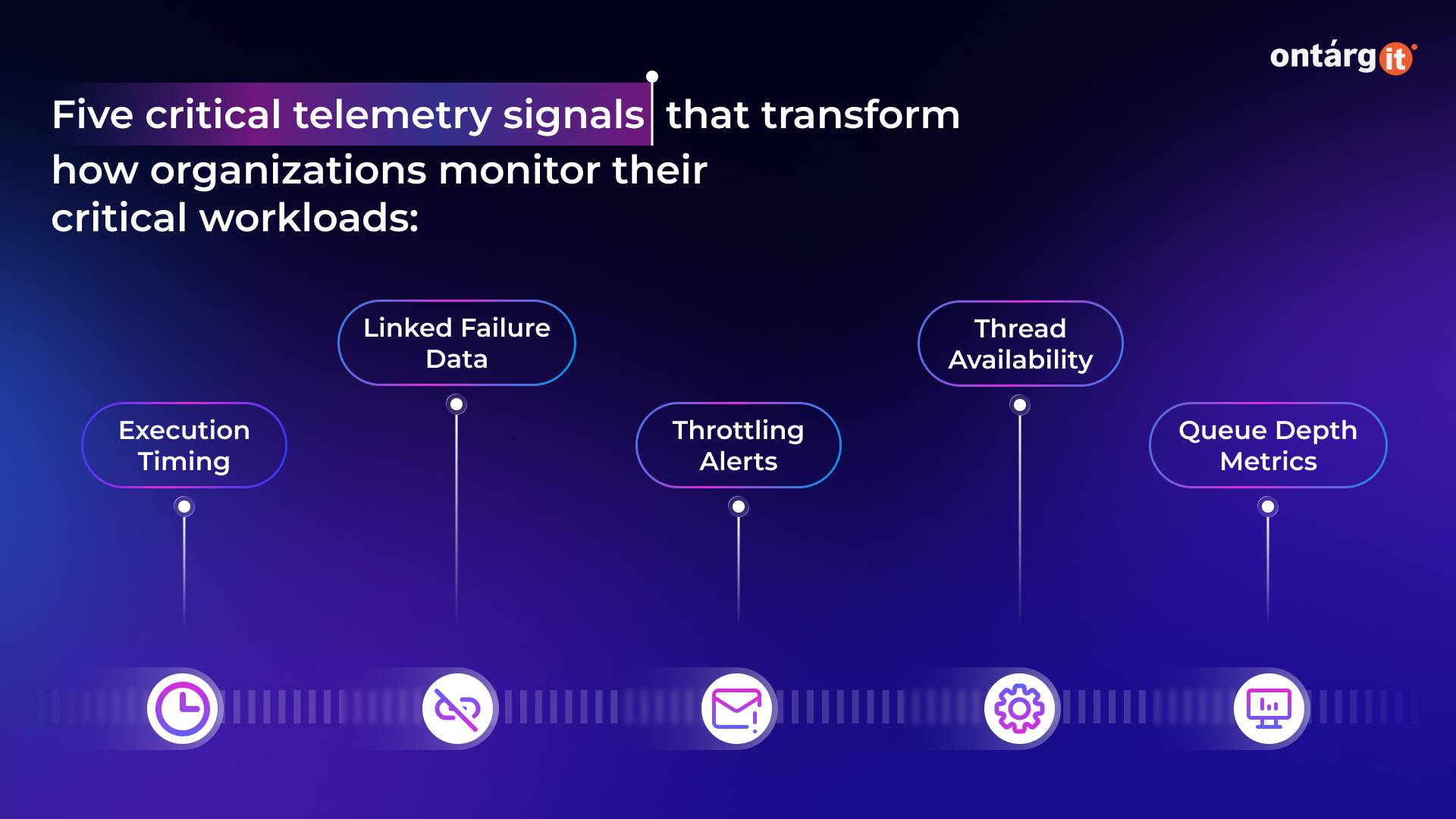 ontárgit

Five critical telemetry signals that transform how organizations monitor their critical workloads:

Execution Timing

Linked Failure Data

Throttling Alerts

Thread Availability

Queue Depth Metrics